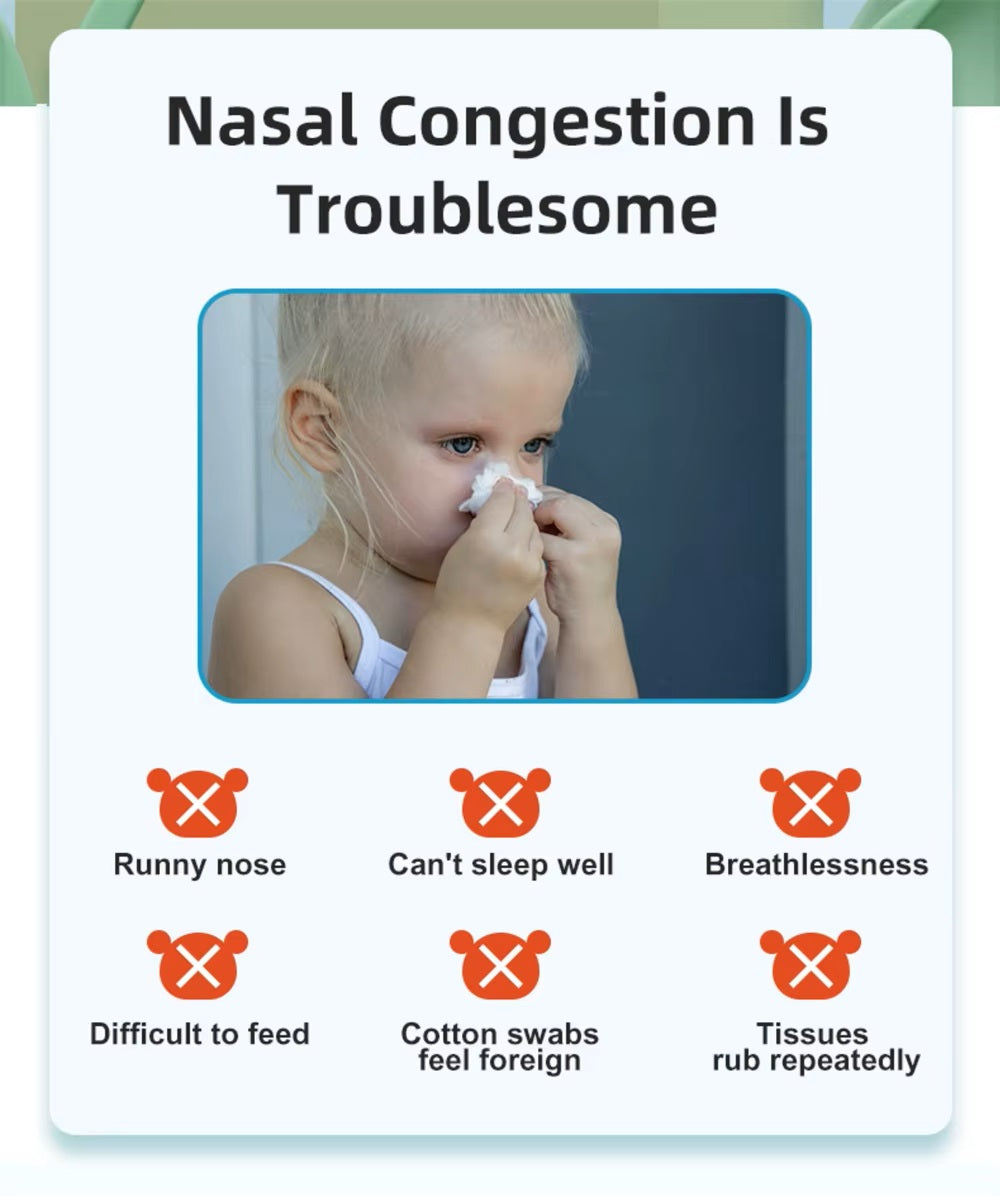 Nasal Congestion Is Troublesome

Runny nose

Can't sleep well

Breathlessness

Difficult to feed

Cotton swabs feel foreign

Tissues rub repeatedly